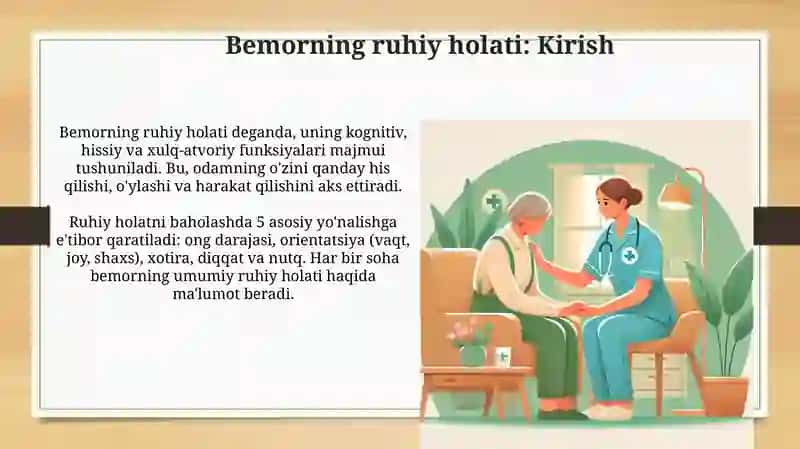 Bemorning ruhiy holati: Kirish

Bemorning ruhiy holati deganda, uning kognitiv, hissiy va xulq-atvoriy funksiyalari majmui tushuniladi. Bu, odamning o'zini qanday his qilishi, o'ylashi va harakat qilishini aks ettiradi.

Ruhiy holatni baholashda 5 asosiy yo'nalishga e'tibor qaratiladi: ong darajasi, orientatsiya (vaqt, joy, shaxs), xotira, diqqat va nutq. Har bir soha bemorning umumiy ruhiy holati haqida ma'lumot beradi.